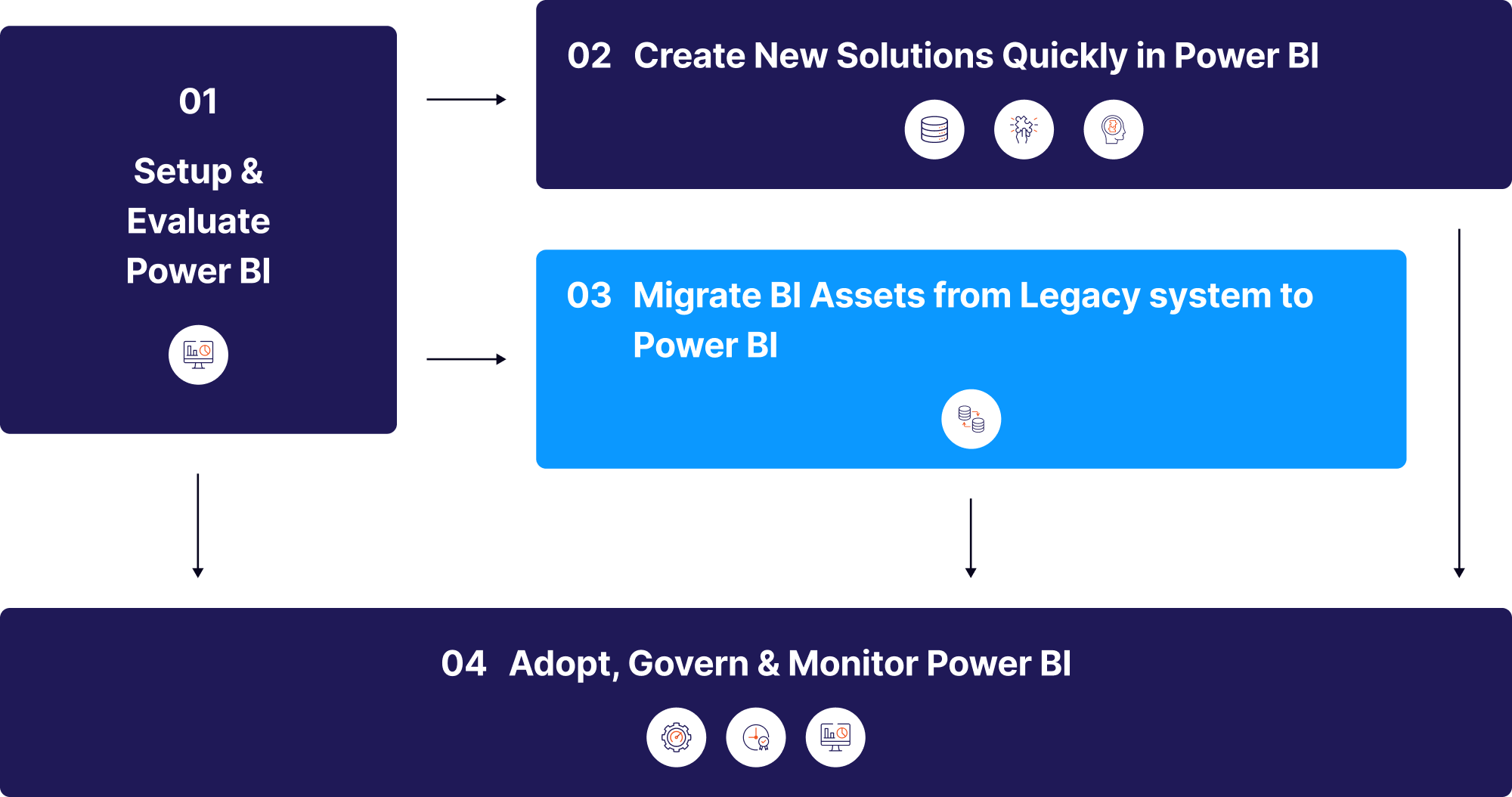 01

Setup & Evaluate Power BI

02 Create New Solutions Quickly in Power BI

03 Migrate BI Assets from Legacy system to Power BI

04 Adopt, Govern & Monitor Power BI